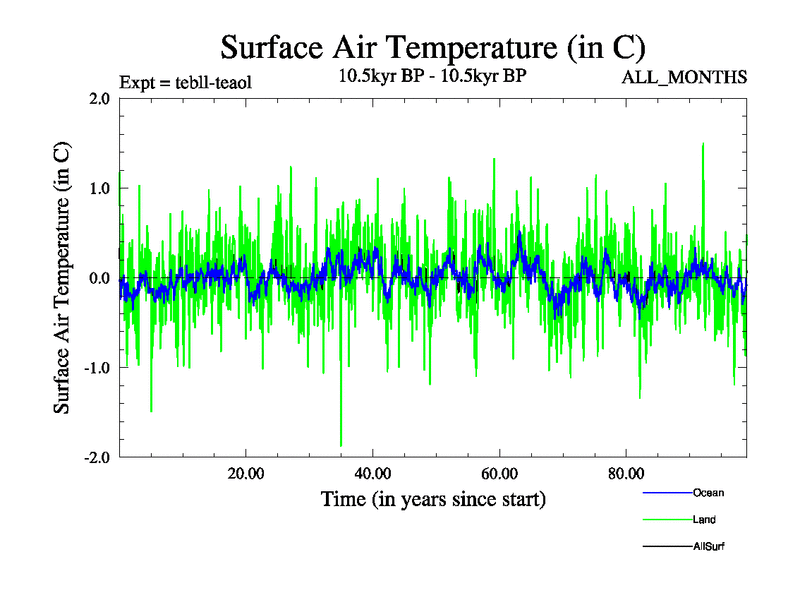 Surface Air Temperature (in C)

Expt = tebll-teaol

10.5kyr BP - 10.5kyr BP

ALL_MONTHS

Surface Air Temperature (in C)

2.0
1.0
0.0
-1.0
-2.0

20.00
40.00
60.00
80.00

Time (in years since start)

Ocean
Land
AllSurf